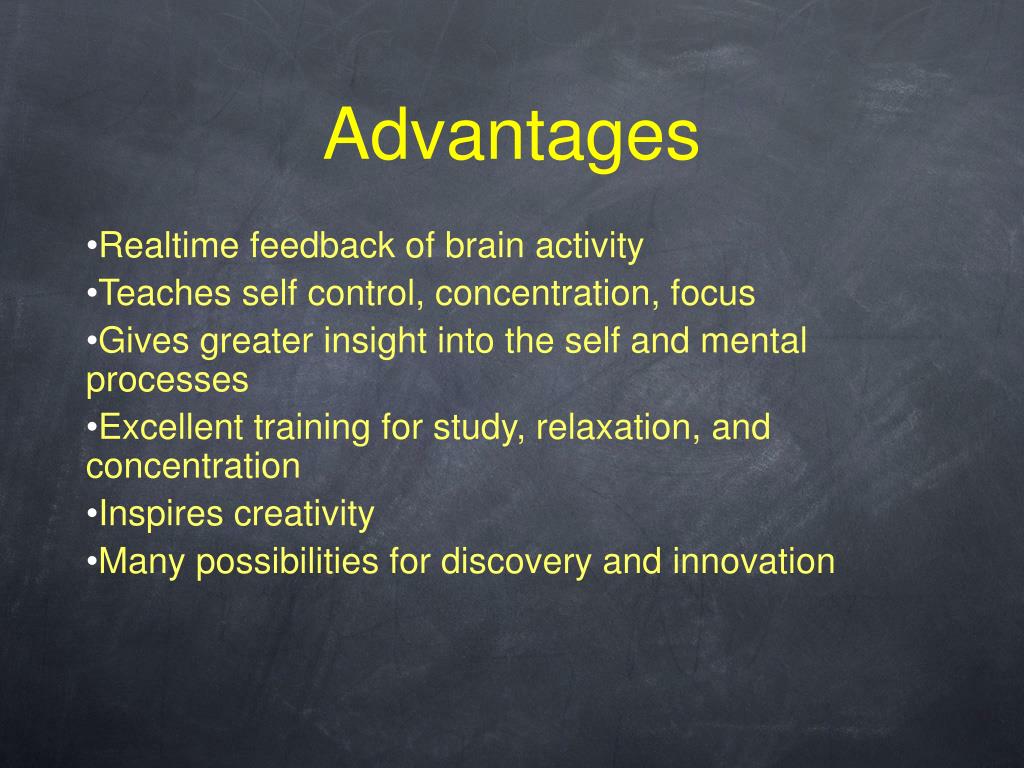 Advantages

•Realtime feedback of brain activity
•Teaches self control, concentration, focus
•Gives greater insight into the self and mental processes
•Excellent training for study, relaxation, and concentration
•Inspires creativity
•Many possibilities for discovery and innovation